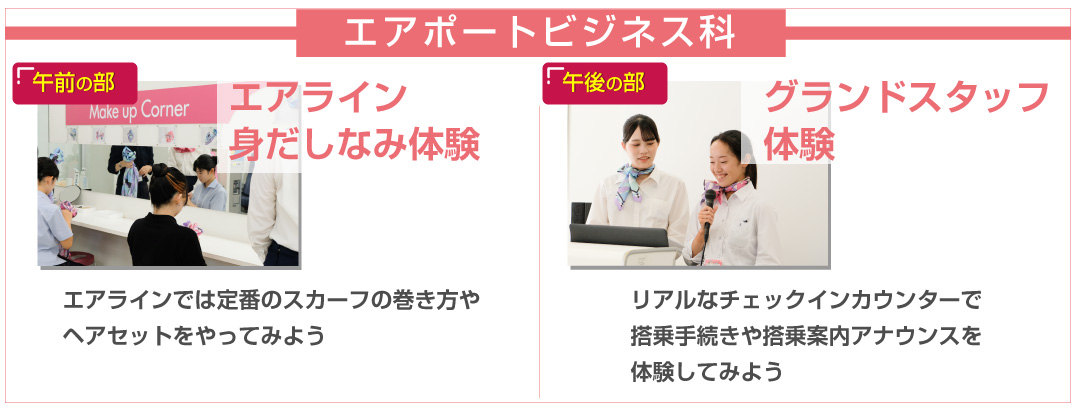 エアポートビジネス科

午前の部

Make up Corner

エアライン
身だしなみ体験

エアラインでは定番のスカーフの巻き方やヘアセットをやってみよう

午後の部

グランドスタッフ
体験

リアルなチェックインカウンターで搭乗手続きや搭乗案内アナウンスを体験してみよう